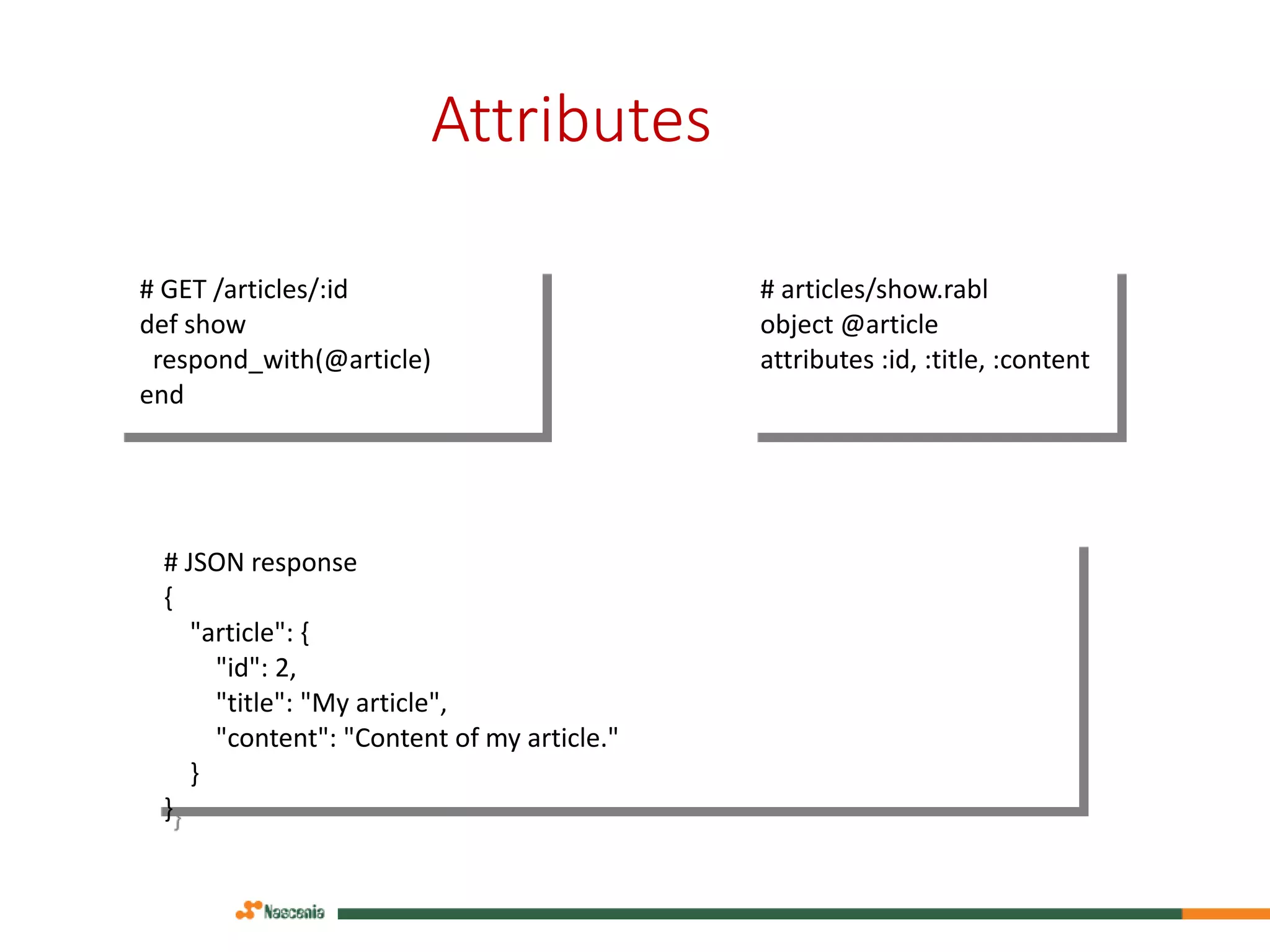 Attributes

# GET /articles/:id
def show
  respond_with(@article)
end

# articles/show.rabl
object @article
attributes :id, :title, :content

# JSON response
{
  "article": {
    "id": 2,
    "title": "My article",
    "content": "Content of my article."
  }
}

Nascenia